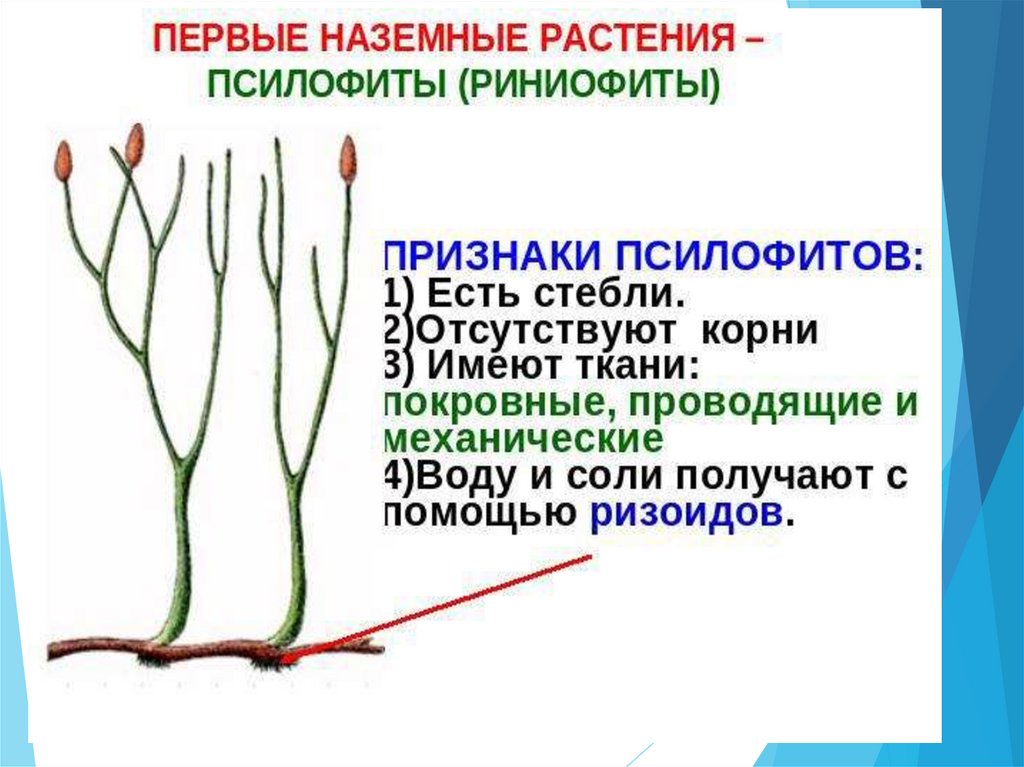 ПЕРВЫЕ НАЗЕМНЫЕ РАСТЕНИЯ – ПСИЛОФИТЫ (РИНИОФИТЫ)

ПРИЗНАКИ ПСИЛОФИТОВ:
1) Есть стебли.
2)Отсутствуют корни
3) Имеют ткани: покровные, проводящие и механические
4)Воду и соли получают с помощью ризоидов.